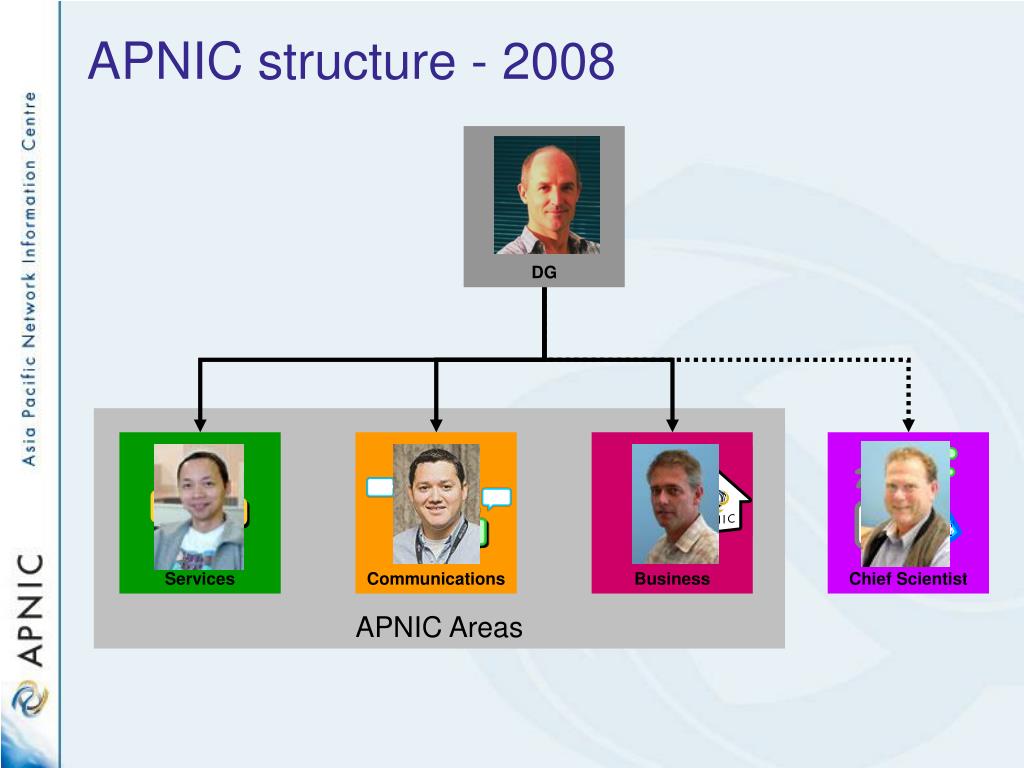 Asia Pacific Network Information Centre

APNIC

APNIC structure - 2008

DG

Services

Communications

Business

Chief Scientist

APNIC Areas